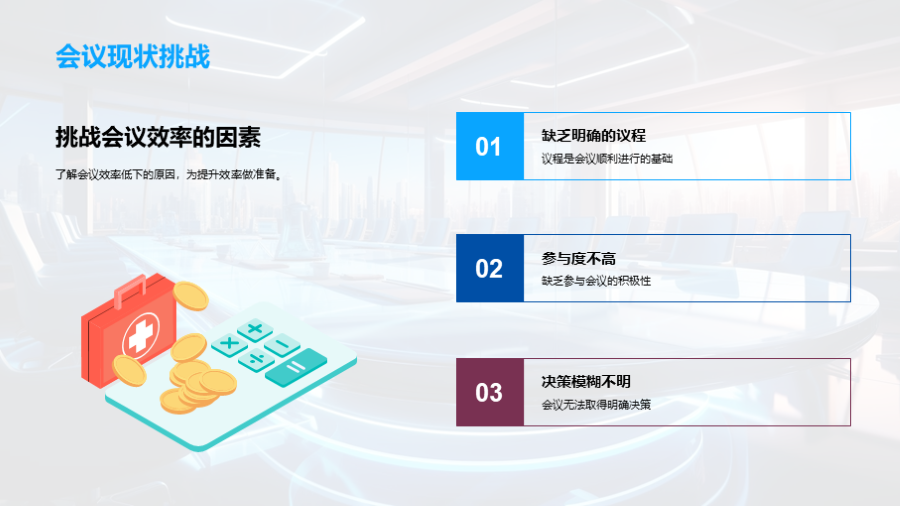 会议现状挑战

挑战会议效率的因素

了解会议效率低下的原因，为提升效率做准备。

01
缺乏明确的议程
议程是会议顺利进行的基础

02
参与度不高
缺乏参与会议的积极性

03
决策模糊不明
会议无法取得明确决策